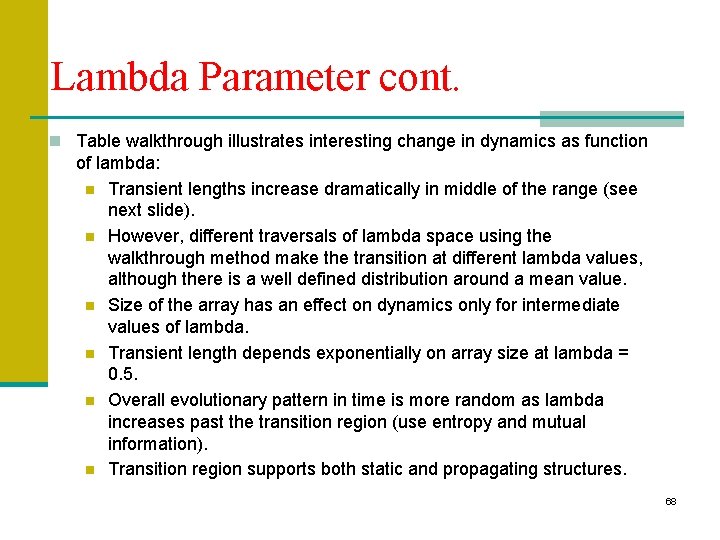 Lambda Parameter cont.

Table walkthrough illustrates interesting change in dynamics as function of lambda:

Transient lengths increase dramatically in middle of the range (see next slide).

However, different traversals of lambda space using the walkthrough method make the transition at different lambda values, although there is a well defined distribution around a mean value.

Size of the array has an effect on dynamics only for intermediate values of lambda.

Transient length depends exponentially on array size at lambda = 0.5.

Overall evolutionary pattern in time is more random as lambda increases past the transition region (use entropy and mutual information).

Transition region supports both static and propagating structures.

68